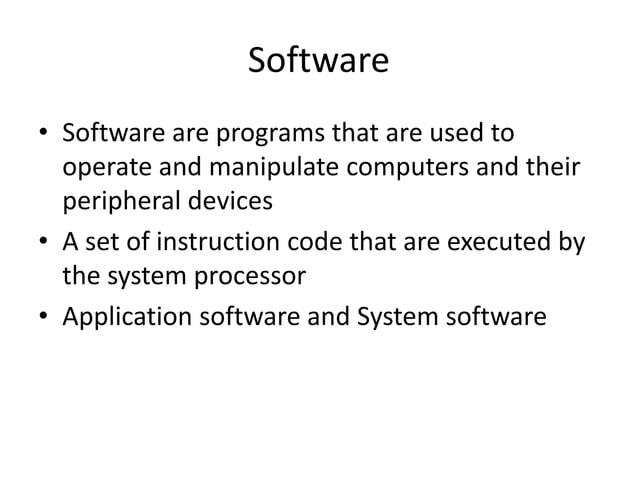 Software

• Software are programs that are used to operate and manipulate computers and their peripheral devices
• A set of instruction code that are executed by the system processor
• Application software and System software